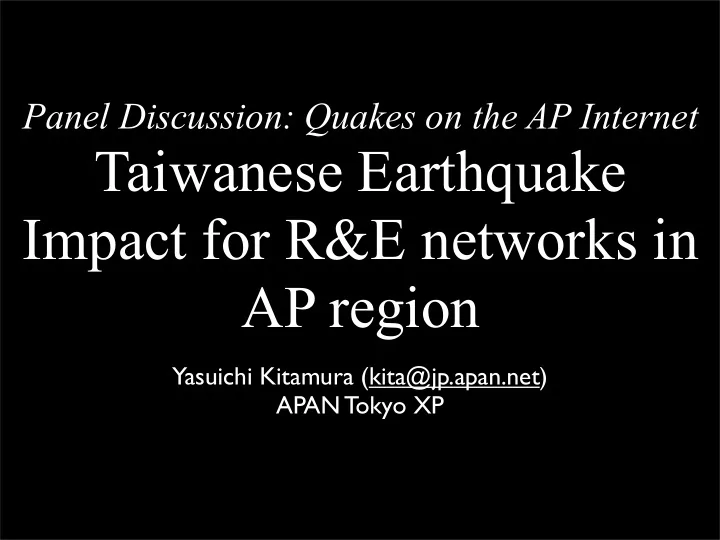 Panel Discussion: Quakes on the AP Internet

Taiwanese Earthquake Impact for R&E networks in AP region

Yasuichi Kitamura (kita@jp.apan.net)
APAN Tokyo XP